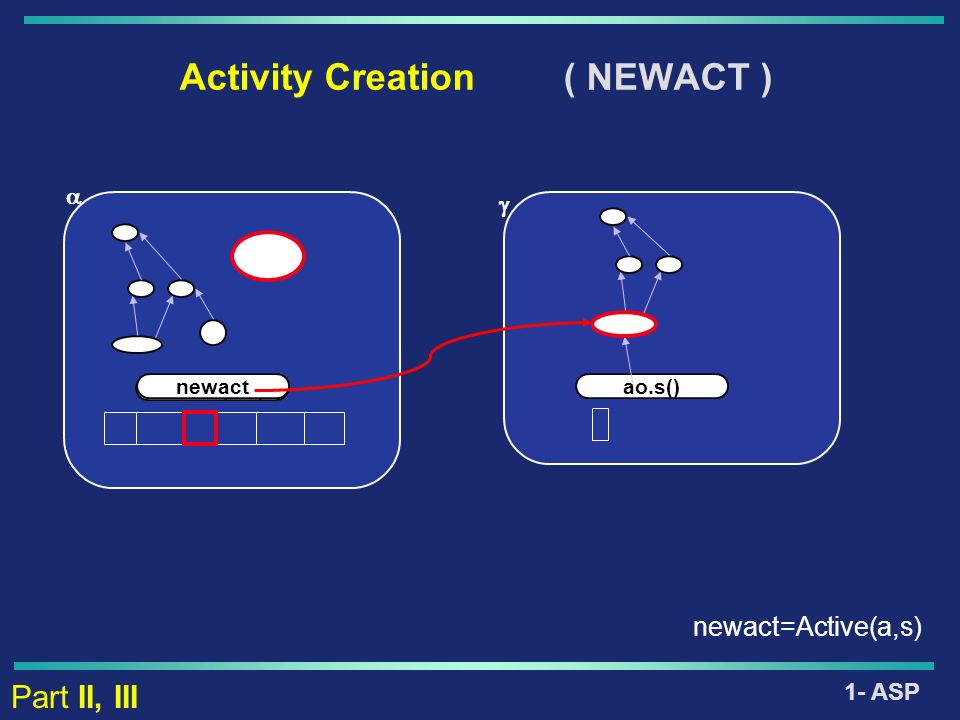 Activity Creation ( NEWACT )

$\alpha$

$\gamma$

newact

ao.s()

newact=Active(a,s)

Part II, III

1- ASP